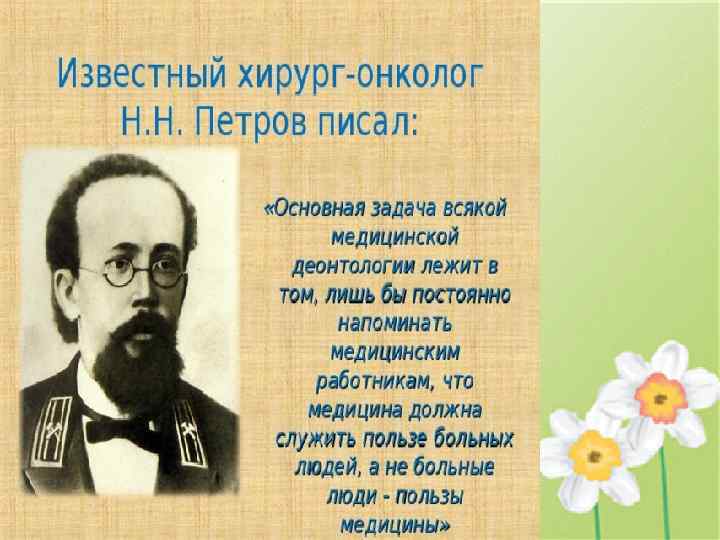 Известный хирург-онколог Н.Н. Петров писал:

«Основная задача всякой медицинской деонтологии лежит в том, лишь бы постоянно напоминать медицинским работникам, что медицина должна служить пользе больных людей, а не больные люди - пользы медицины»